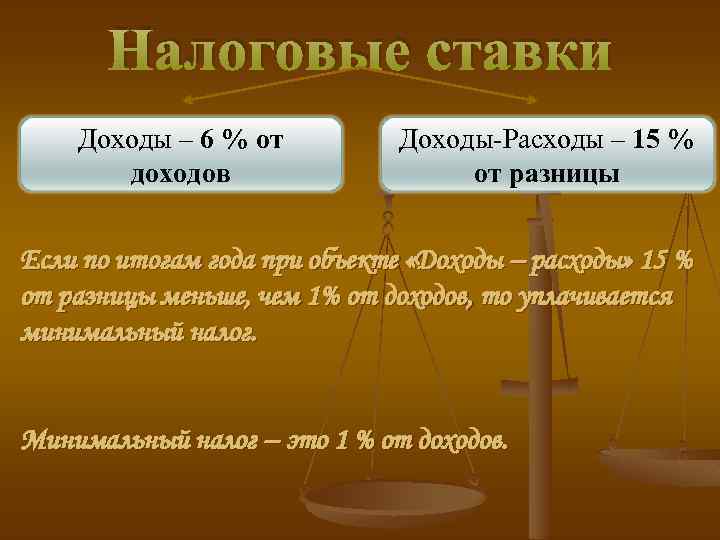 Налоговые ставки

Доходы – 6 % от доходов

Доходы-Расходы – 15 % от разницы

Если по итогам года при объекте «Доходы – расходы» 15 % от разницы меньше, чем 1% от доходов, то уплачивается минимальный налог.

Минимальный налог – это 1 % от доходов.